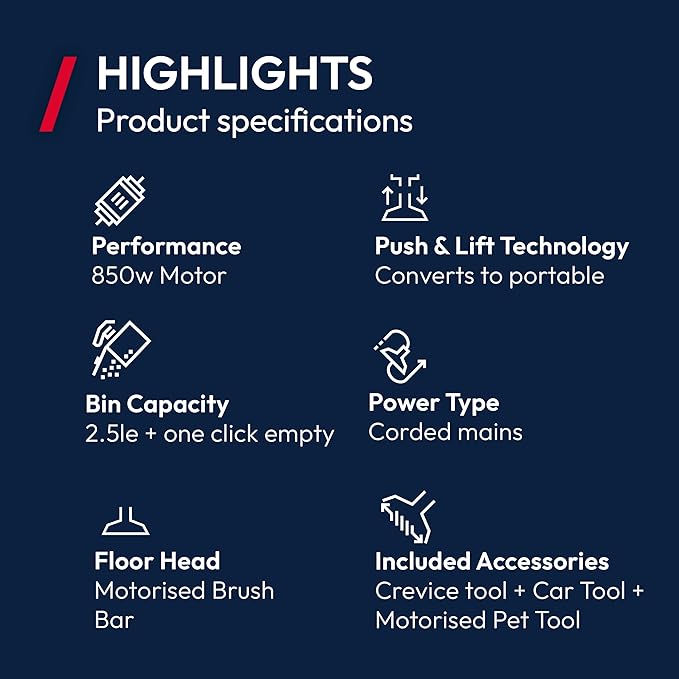 HIGHLIGHTS
Product specifications

Performance
850w Motor

Push & Lift Technology
Converts to portable

Bin Capacity
2.5le + one click empty

Power Type
Corded mains

Floor Head
Motorised Brush Bar

Included Accessories
Crevice tool + Car Tool + Motorised Pet Tool